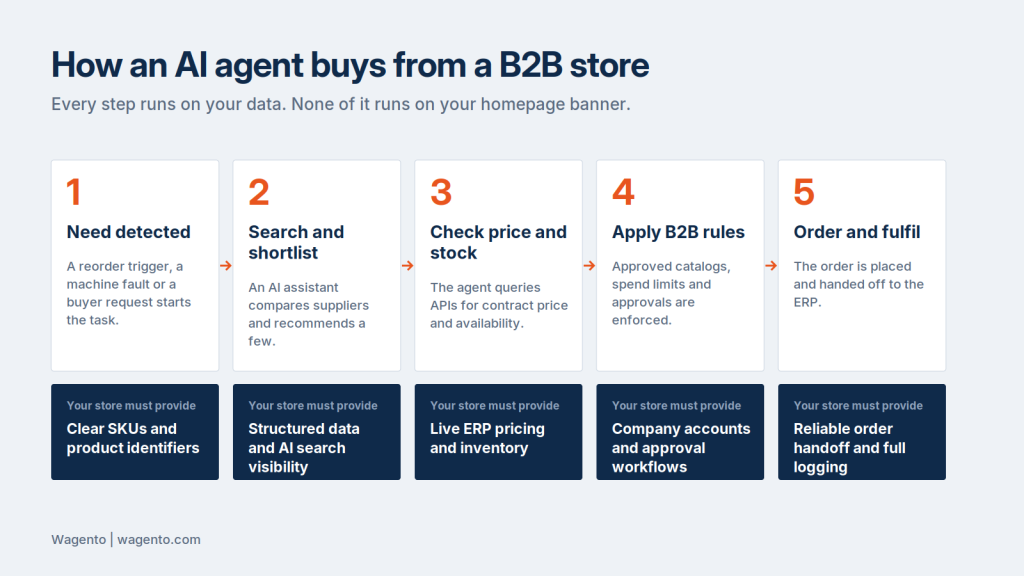 How an AI agent buys from a B2B store

Every step runs on your data. None of it runs on your homepage banner.

1

Need detected

A reorder trigger, a machine fault or a buyer request starts the task.

Your store must provide

Clear SKUs and product identifiers

2

Search and shortlist

An AI assistant compares suppliers and recommends a few.

Your store must provide

Structured data and AI search visibility

3

Check price and stock

The agent queries APIs for contract price and availability.

Your store must provide

Live ERP pricing and inventory

4

Apply B2B rules

Approved catalogs, spend limits and approvals are enforced.

Your store must provide

Company accounts and approval workflows

5

Order and fulfil

The order is placed and handed off to the ERP.

Your store must provide

Reliable order handoff and full logging

Wagento | wagento.com